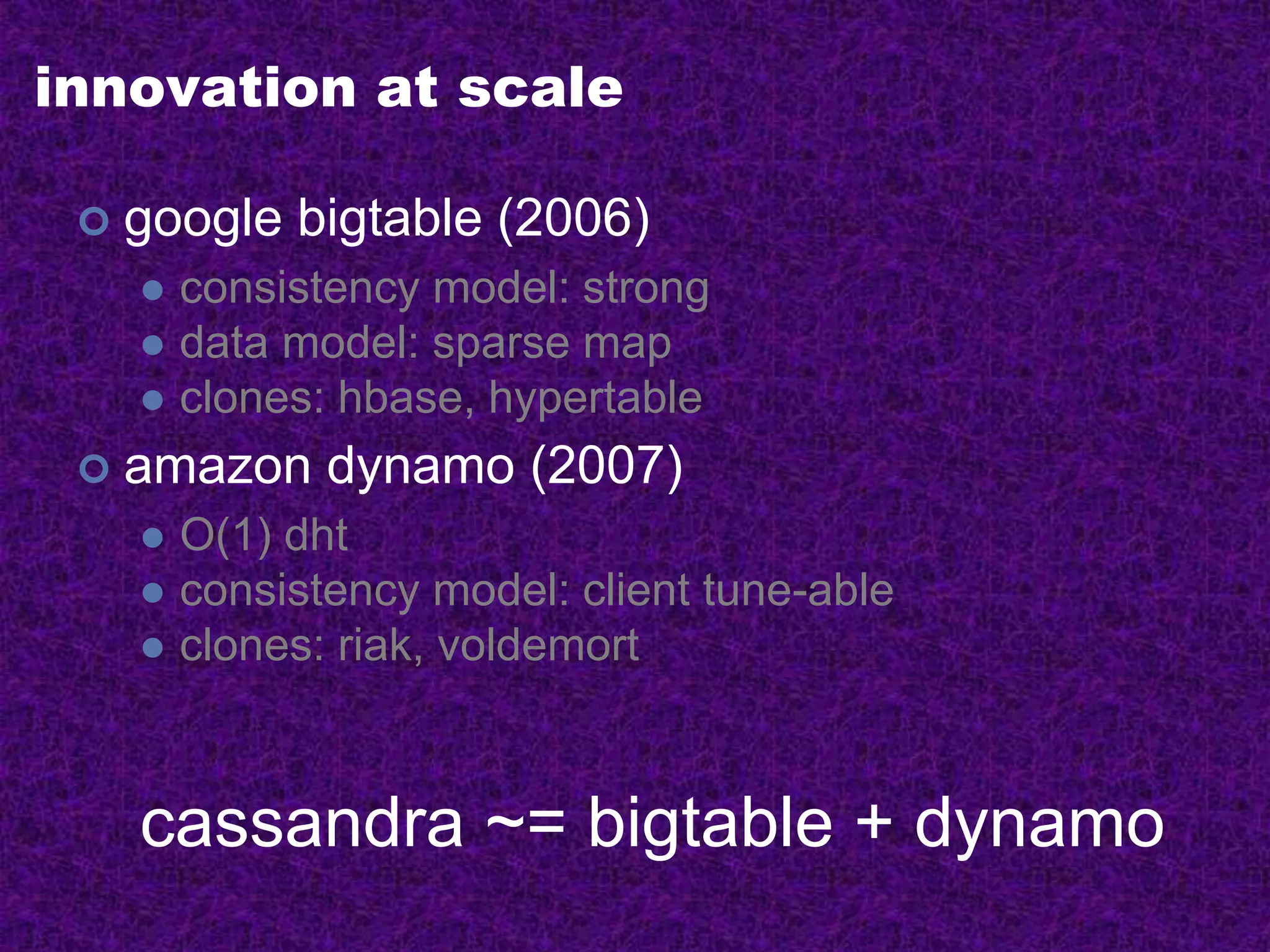 innovation at scale

google bigtable (2006)

consistency model: strong

data model: sparse map

clones: hbase, hypertable

amazon dynamo (2007)

O(1) dht

consistency model: client tune-able

clones: riak, voldemort

cassandra ~= bigtable + dynamo